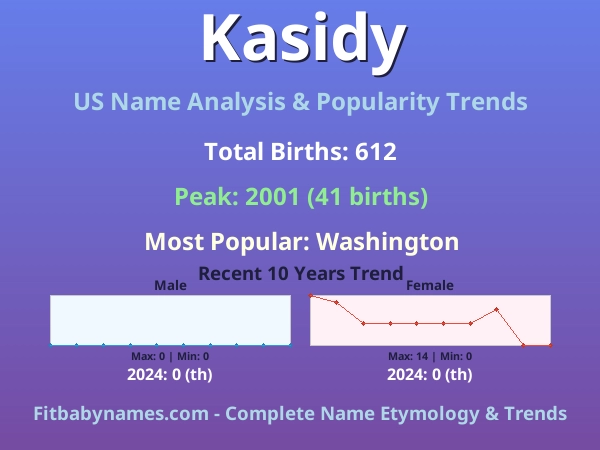 Kasidy

US Name Analysis & Popularity Trends

Total Births: 612

Peak: 2001 (41 births)

Most Popular: Washington

Recent 10 Years Trend

Male

Max: 0 | Min: 0

2024: 0 (th)

Female

Max: 14 | Min: 0

2024: 0 (th)

Fitbabynames.com - Complete Name Etymology & Trends